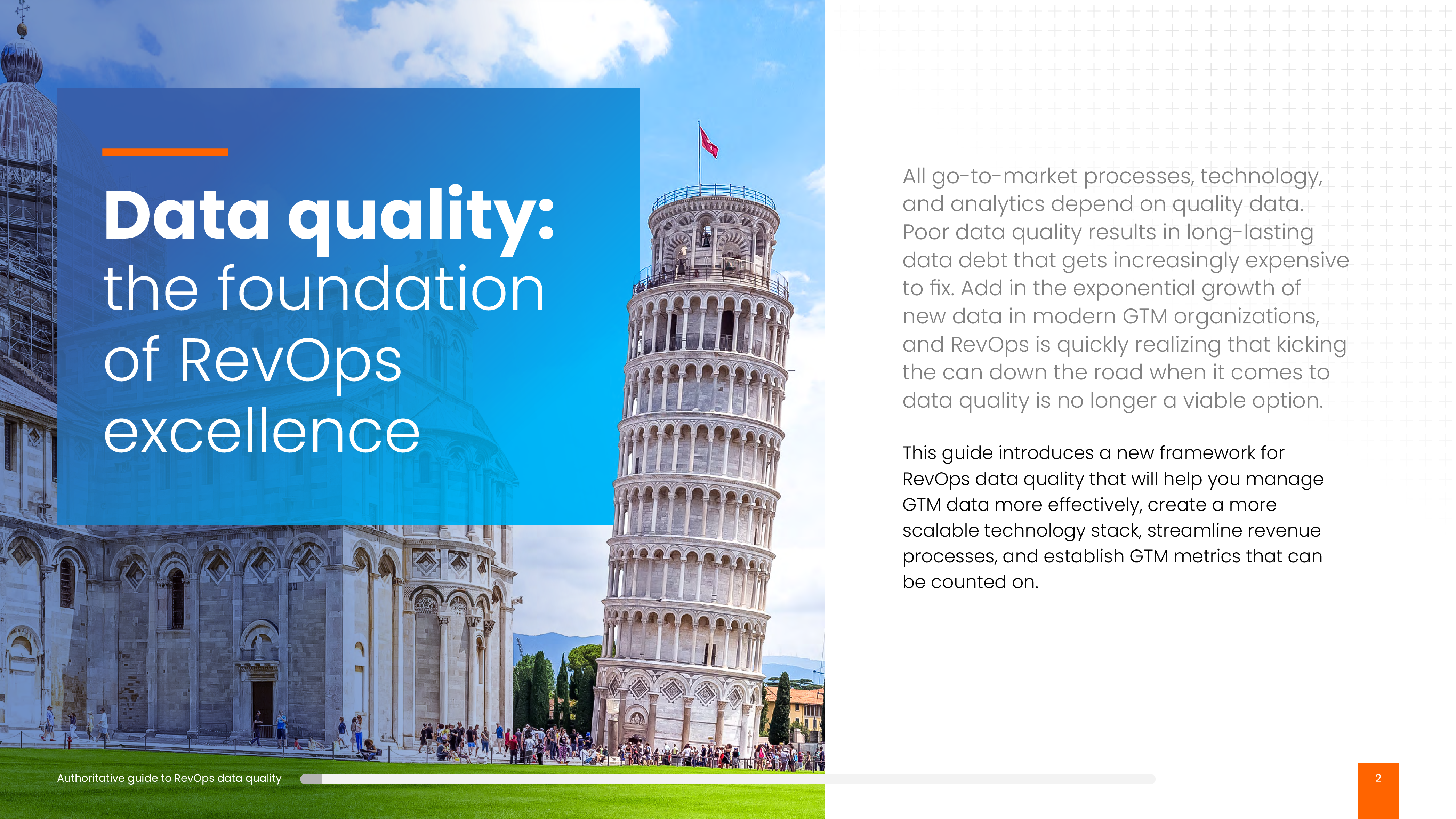 Data quality: the foundation of RevOps excellence

All go-to-market processes, technology, and analytics depend on quality data. Poor data quality results in long-lasting data debt that gets increasingly expensive to fix. Add in the exponential growth of new data in modern GTM organizations, and RevOps is quickly realizing that kicking the can down the road when it comes to data quality is no longer a viable option.

This guide introduces a new framework for RevOps data quality that will help you manage GTM data more effectively, create a more scalable technology stack, streamline revenue processes, and establish GTM metrics that can be counted on.

Authoritative guide to RevOps data quality

2